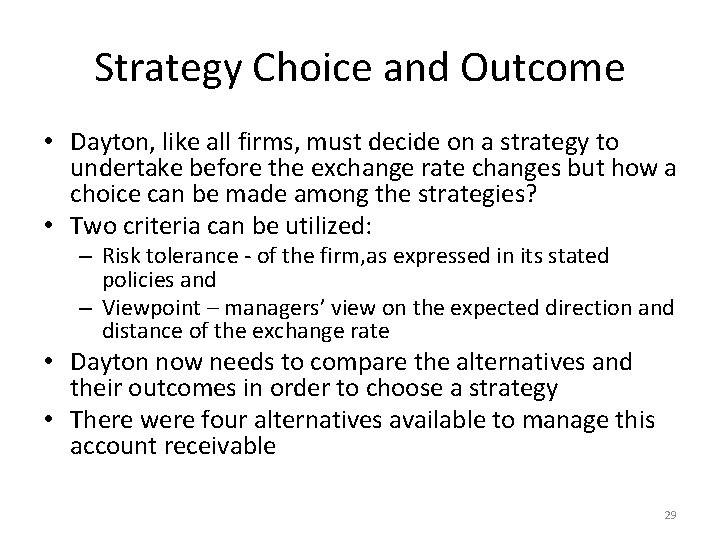 Strategy Choice and Outcome

• Dayton, like all firms, must decide on a strategy to undertake before the exchange rate changes but how a choice can be made among the strategies?
• Two criteria can be utilized:
– Risk tolerance - of the firm,as expressed in its stated policies and
– Viewpoint – managers' view on the expected direction and distance of the exchange rate
• Dayton now needs to compare the alternatives and their outcomes in order to choose a strategy
• There were four alternatives available to manage this account receivable

29